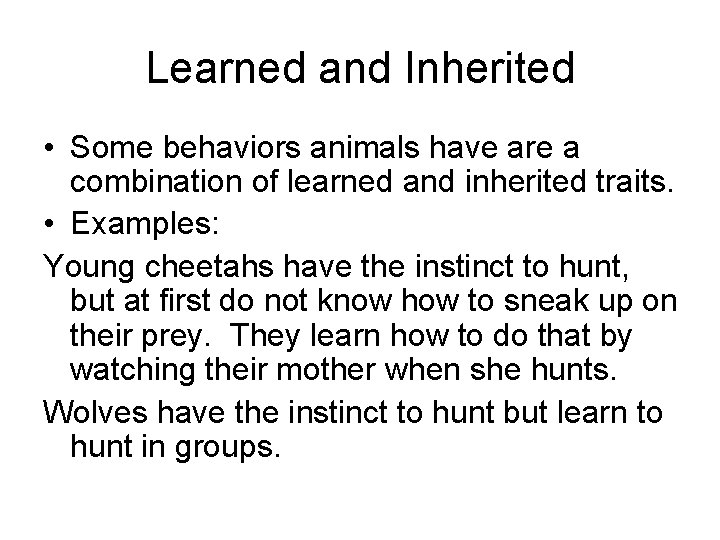 Learned and Inherited

• Some behaviors animals have are a combination of learned and inherited traits.

• Examples:

Young cheetahs have the instinct to hunt, but at first do not know how to sneak up on their prey. They learn how to do that by watching their mother when she hunts.

Wolves have the instinct to hunt but learn to hunt in groups.